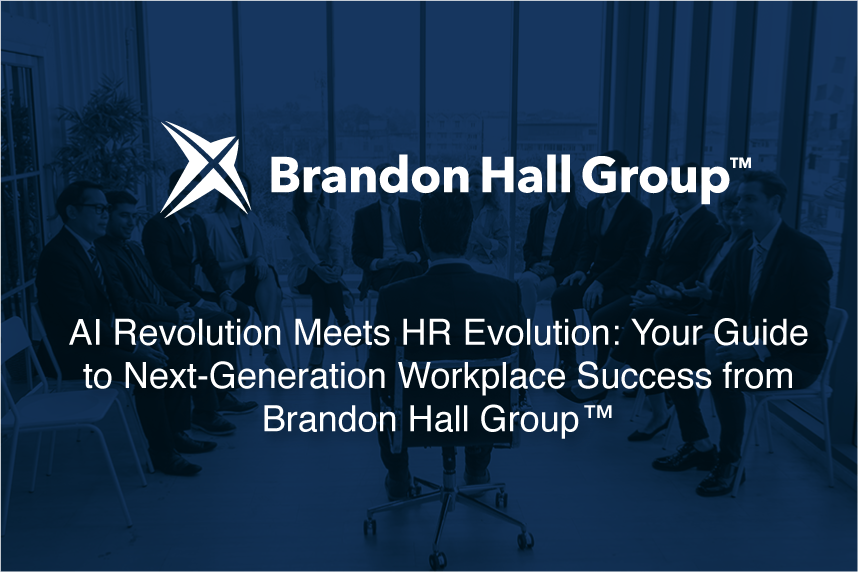 Brandon Hall Group™

AI Revolution Meets HR Evolution: Your Guide to Next-Generation Workplace Success from Brandon Hall Group™